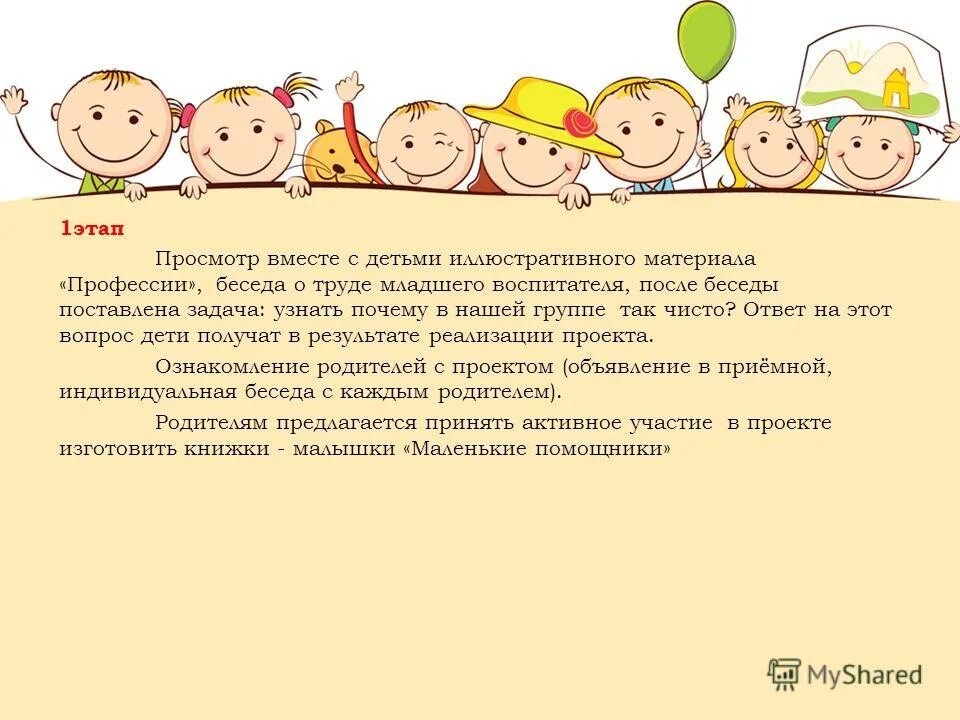 1этап

Просмотр вместе с детьми иллюстративного материала «Профессии», беседа о труде младшего воспитателя, после беседы поставлена задача: узнать почему в нашей группе так чисто? Ответ на этот вопрос дети получат в результате реализации проекта.

Ознакомление родителей с проектом (объявление в приёмной, индивидуальная беседа с каждым родителем).

Родителям предлагается принять активное участие в проекте изготовить книжки - малышки «Маленькие помощники»

MyShared